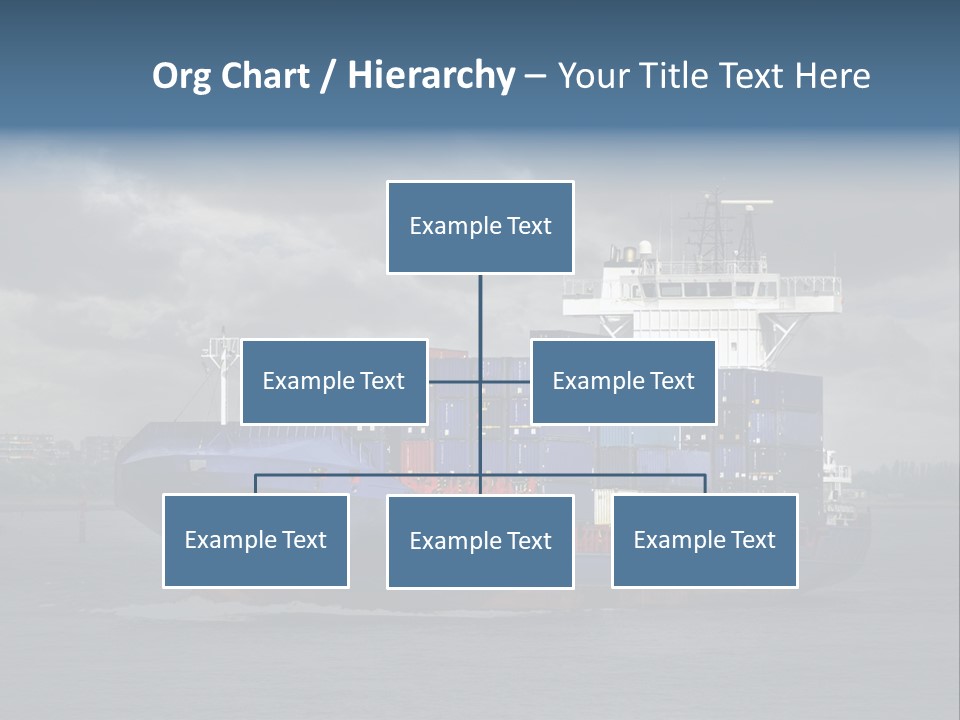 Org Chart / Hierarchy – Your Title Text Here

Example Text

Example Text

Example Text

Example Text

Example Text

Example Text